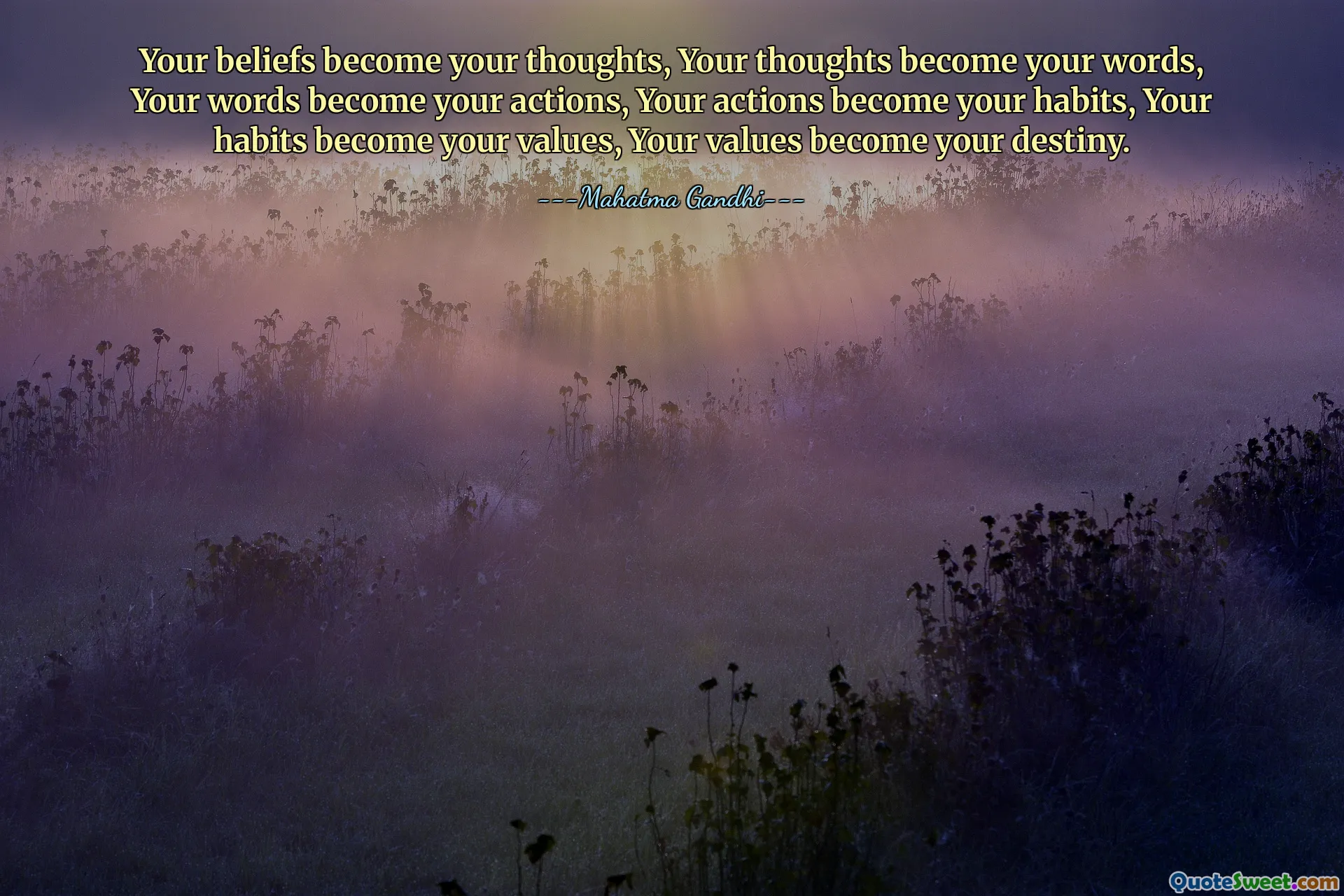 Your beliefs become your thoughts, Your thoughts become your words, Your words become your actions, Your actions become your habits, Your habits become your values, Your values become your destiny.

---Mahatma Gandhi---

QuoteSweet.com